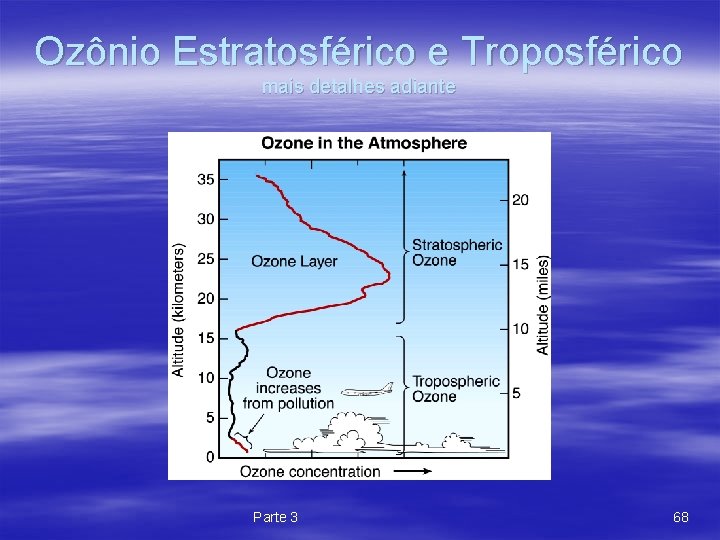 Ozônio Estratosférico e Troposférico

mais detalhes adiante

Ozone in the Atmosphere

Altitude (kilometers)

35
30
25
20
15
10
5
0

Ozone Layer

Ozone increases from pollution

Stratospheric Ozone

Tropospheric Ozone

Altitude (miles)

20
15
10
5

Ozone concentration

Parte 3

68